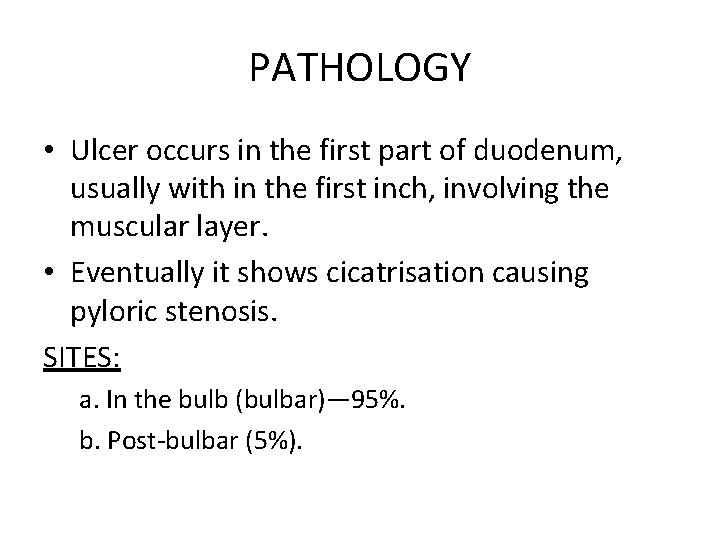 PATHOLOGY

• Ulcer occurs in the first part of duodenum, usually with in the first inch, involving the muscular layer.

• Eventually it shows cicatrisation causing pyloric stenosis.

SITES:

a. In the bulb (bulbar)—95%.

b. Post-bulbar (5%).